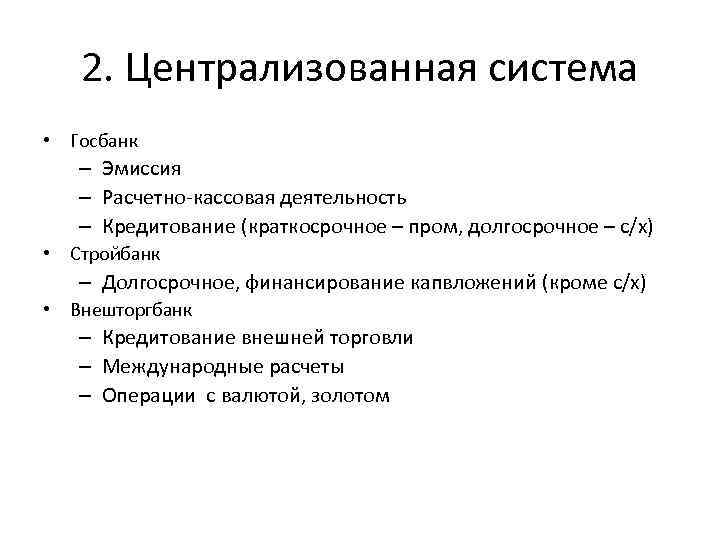 2. Централизованная система

• Госбанк
  – Эмиссия
  – Расчетно-кассовая деятельность
  – Кредитование (краткосрочное – пром, долгосрочное – с/х)
• Стройбанк
  – Долгосрочное, финансирование капвложений (кроме с/х)
• Внешторгбанк
  – Кредитование внешней торговли
  – Международные расчеты
  – Операции  с валютой, золотом